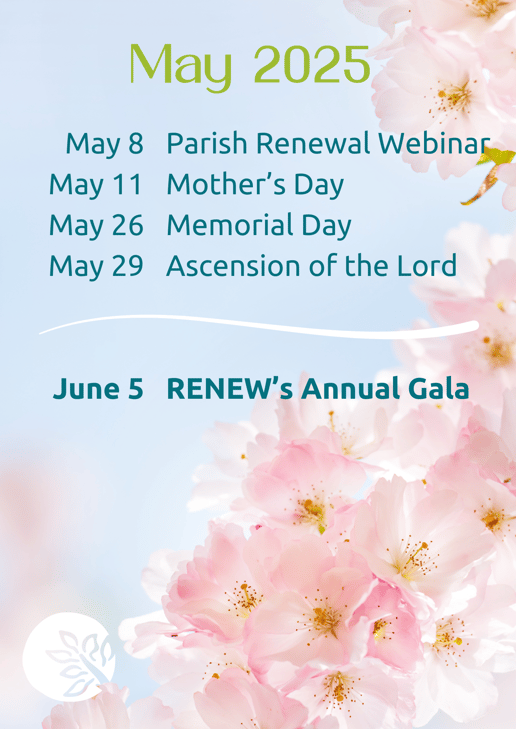 May 2025

May 8 Parish Renewal Webinar
May 11 Mother's Day
May 26 Memorial Day
May 29 Ascension of the Lord

June 5 RENEW's Annual Gala